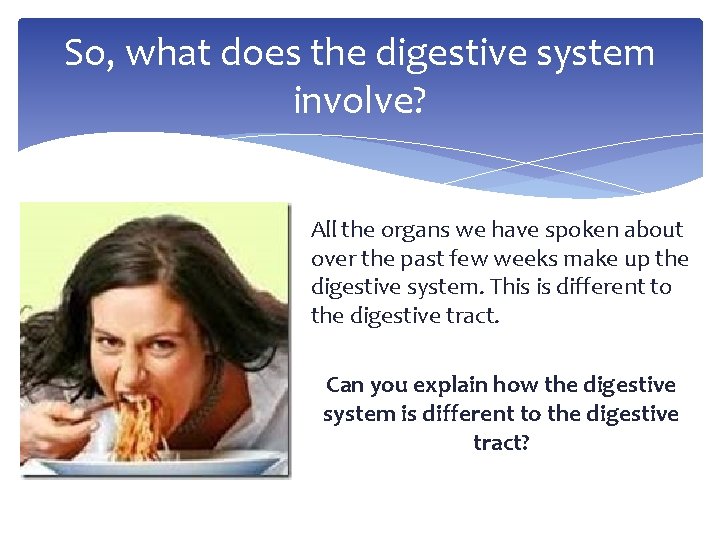 So, what does the digestive system involve?

All the organs we have spoken about over the past few weeks make up the digestive system. This is different to the digestive tract.

Can you explain how the digestive system is different to the digestive tract?